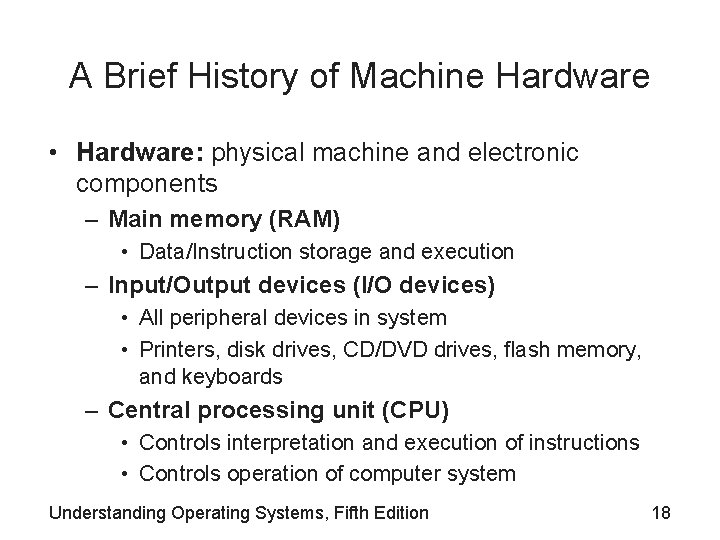 A Brief History of Machine Hardware

• Hardware: physical machine and electronic components

– Main memory (RAM)

• Data/Instruction storage and execution

– Input/Output devices (I/O devices)

• All peripheral devices in system

• Printers, disk drives, CD/DVD drives, flash memory, and keyboards

– Central processing unit (CPU)

• Controls interpretation and execution of instructions

• Controls operation of computer system

Understanding Operating Systems, Fifth Edition

18